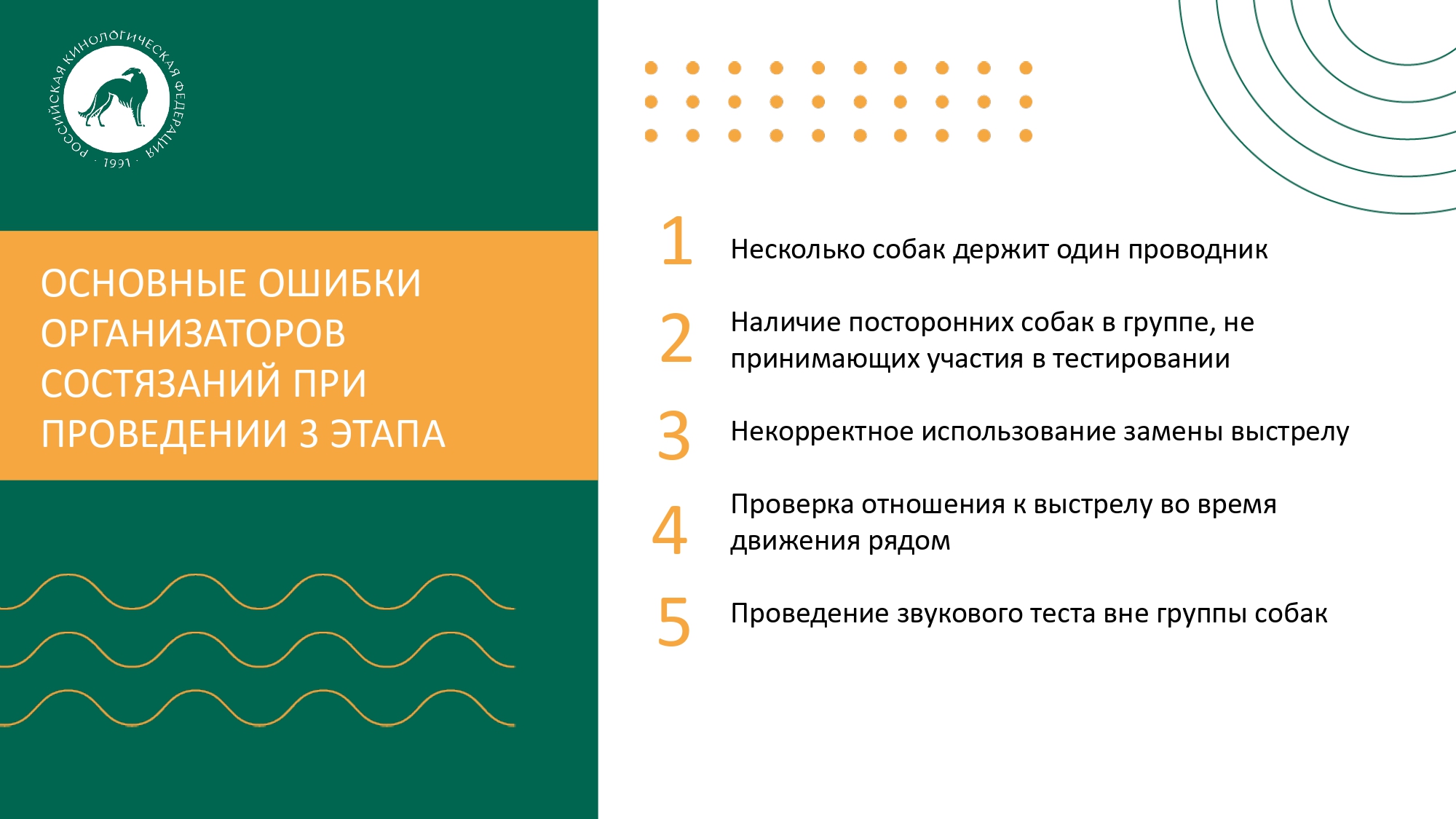 РОССИЙСКАЯ КИНОЛОГИЧЕСКАЯ ФЕДЕРАЦИЯ · 1991 ·

ОСНОВНЫЕ ОШИБКИ ОРГАНИЗАТОРОВ СОСТЯЗАНИЙ ПРИ ПРОВЕДЕНИИ 3 ЭТАПА

1 Несколько собак держит один проводник

2 Наличие посторонних собак в группе, не принимающих участия в тестировании

3 Некорректное использование замены выстрелу

4 Проверка отношения к выстрелу во время движения рядом

5 Проведение звукового теста вне группы собак